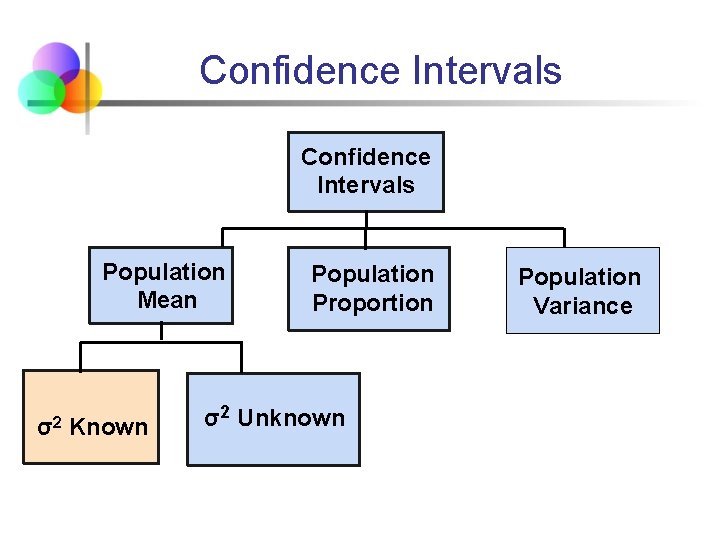 Confidence Intervals

Confidence Intervals

Population Mean

Population Proportion

Population Variance

$\sigma^2$ Known

$\sigma^2$ Unknown